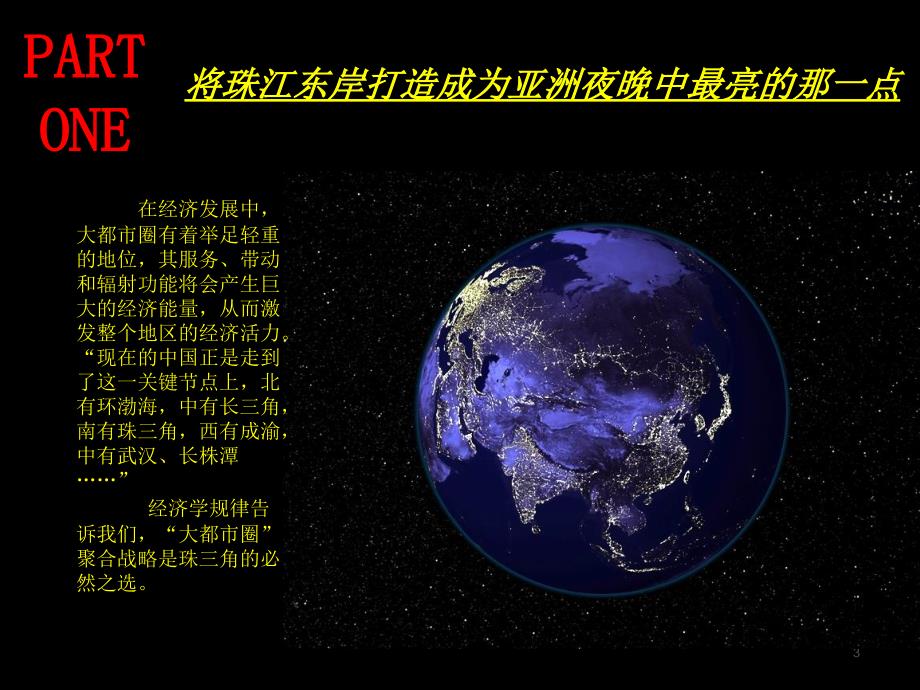 PART ONE

将珠江东岸打造成为亚洲夜晚中最亮的那一点

在经济发展中，大都市圈有着举足轻重的地位，其服务、带动和辐射功能将会产生巨大的经济能量，从而激发整个地区的经济活力。“现在的中国正是走到了这一关键节点上，北有环渤海，中有长三角，南有珠三角，西有成渝，中有武汉、长株潭……”

经济学规律告诉我们，“大都市圈”聚合战略是珠三角的必然之选。

3